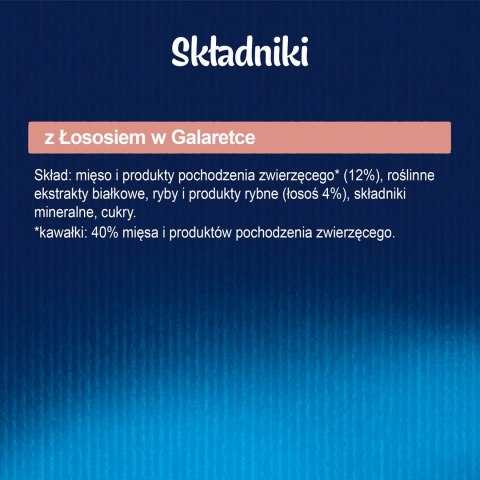 Składniki

z Łososiem w Galaretce

Skład: mięso i produkty pochodzenia zwierzęcego* (12%), roślinne ekstrakty białkowe, ryby i produkty rybne (łosoś 4%), składniki mineralne, cukry.
*kawałki: 40% mięsa i produktów pochodzenia zwierzęcego.